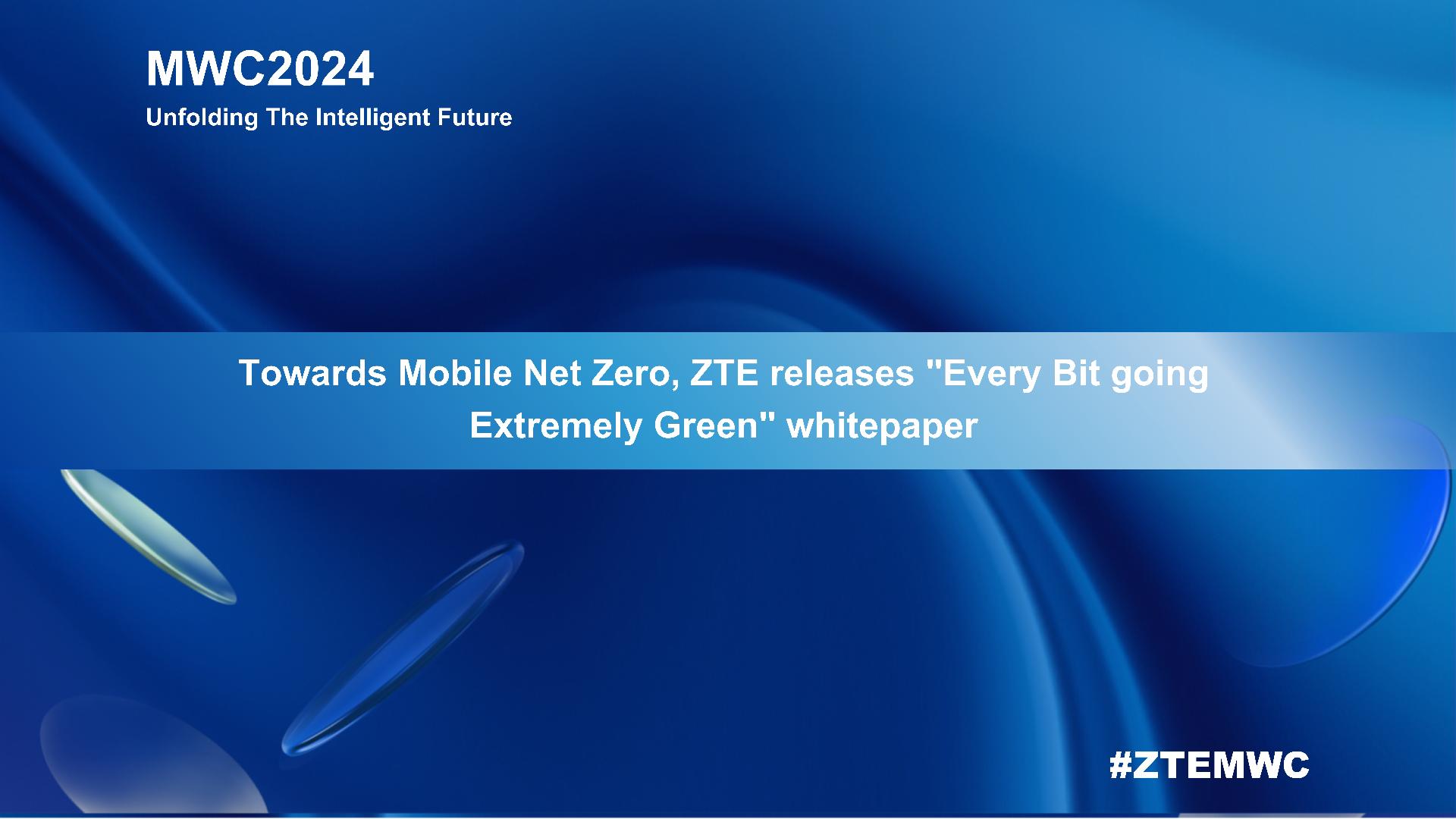 MWC2024
Unfolding The Intelligent Future

Towards Mobile Net Zero, ZTE releases "Every Bit going Extremely Green" whitepaper

#ZTEMWC